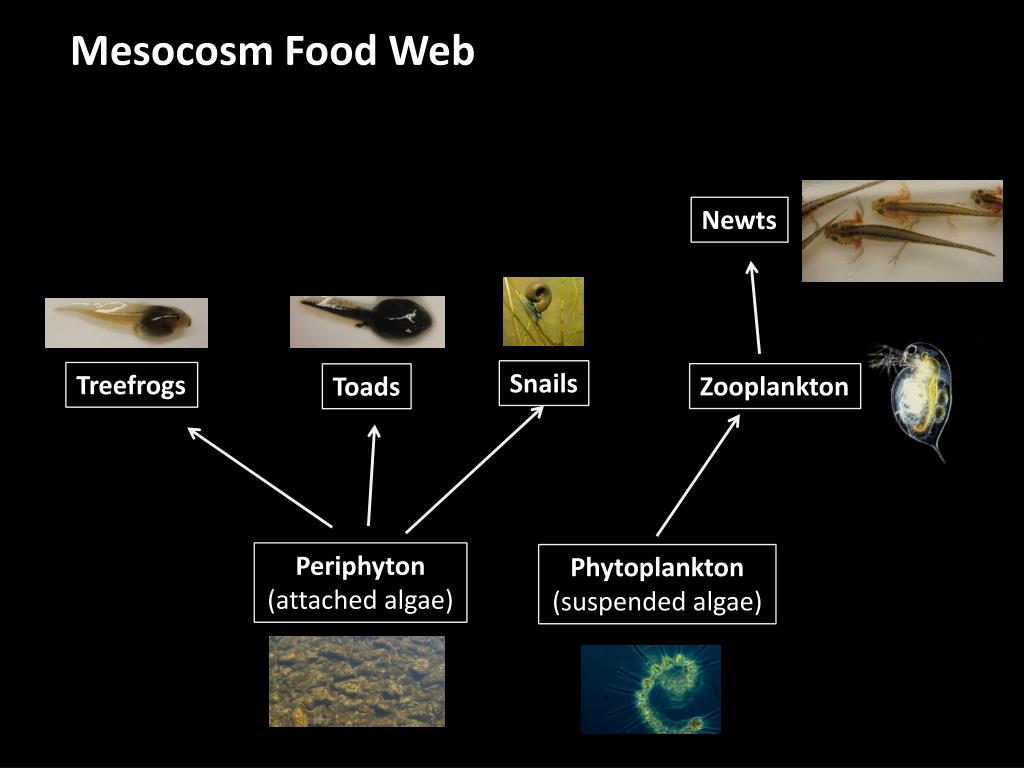 Mesocosm Food Web

Newts

Treefrogs

Toads

Snails

Zooplankton

Periphyton
(attached algae)

Phytoplankton
(suspended algae)